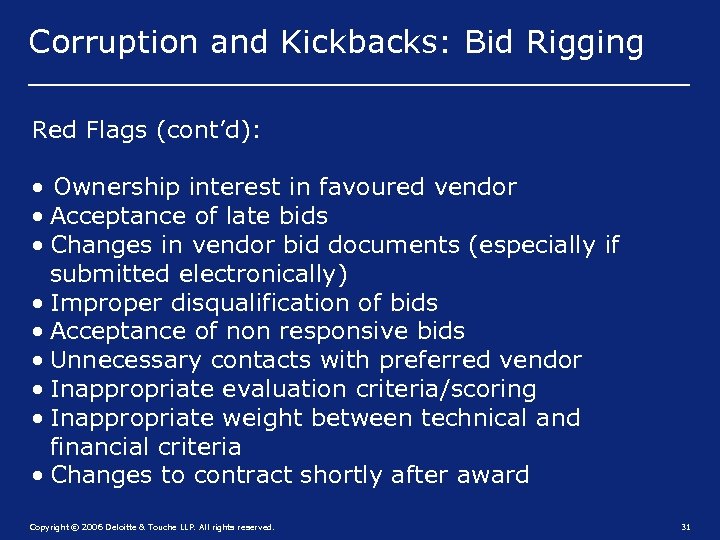 Corruption and Kickbacks: Bid Rigging

Red Flags (cont'd):

• Ownership interest in favoured vendor
• Acceptance of late bids
• Changes in vendor bid documents (especially if submitted electronically)
• Improper disqualification of bids
• Acceptance of non responsive bids
• Unnecessary contacts with preferred vendor
• Inappropriate evaluation criteria/scoring
• Inappropriate weight between technical and financial criteria
• Changes to contract shortly after award

Copyright © 2006 Deloitte & Touche LLP. All rights reserved.

31